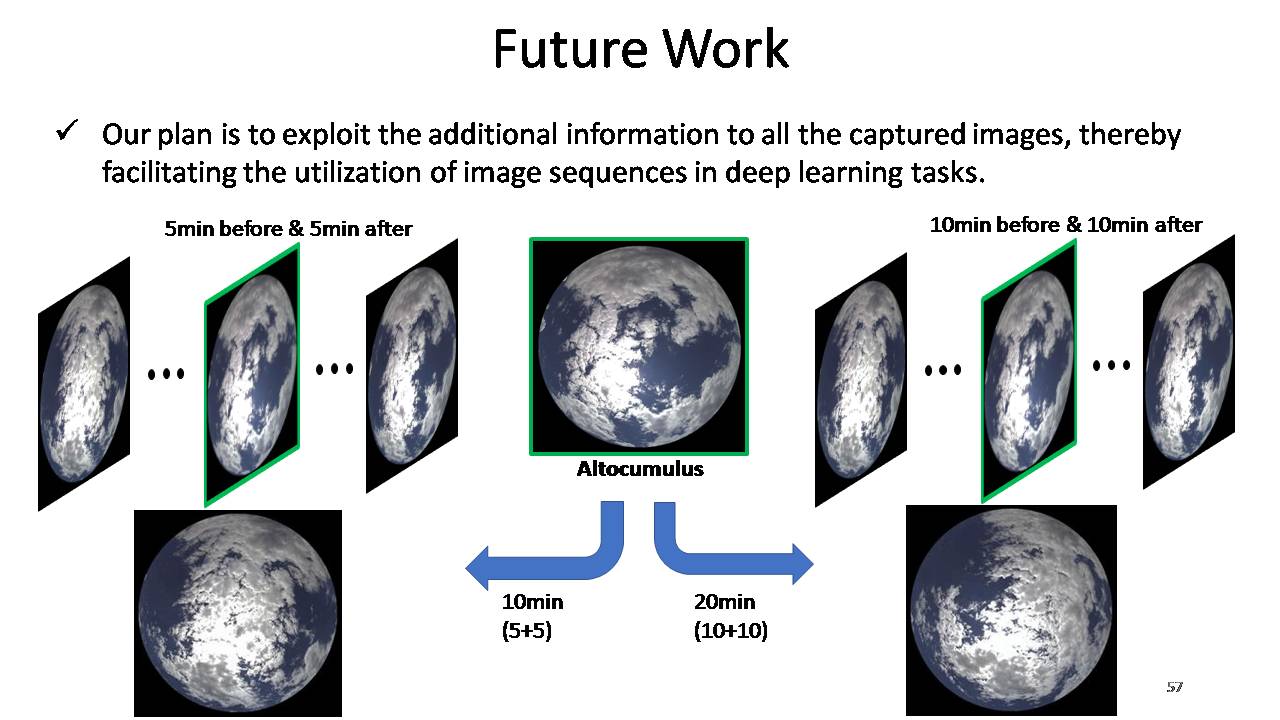 Future Work

✓ Our plan is to exploit the additional information to all the captured images, thereby facilitating the utilization of image sequences in deep learning tasks.

5min before & 5min after

...

...

Altocumulus

10min before & 10min after

...

...

10min
(5+5)

20min
(10+10)

57